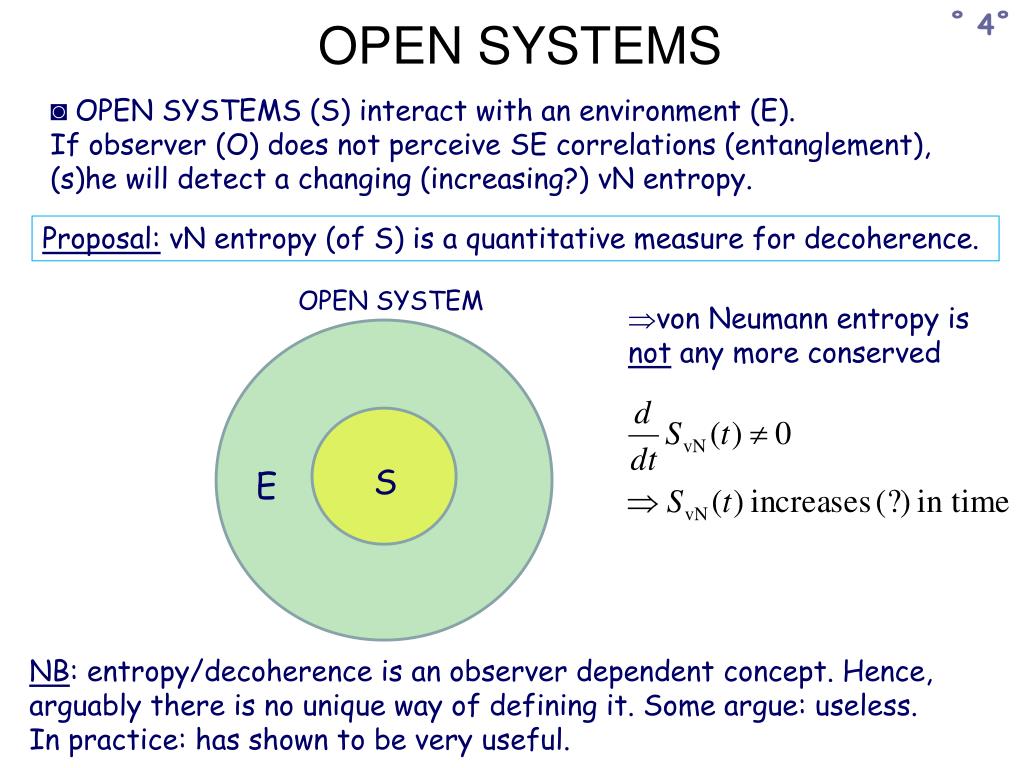 ° 4°

OPEN SYSTEMS

◙ OPEN SYSTEMS (S) interact with an environment (E).
If observer (O) does not perceive SE correlations (entanglement), (s)he will detect a changing (increasing?) vN entropy.

Proposal: vN entropy (of S) is a quantitative measure for decoherence.

OPEN SYSTEM

E

S

$\Rightarrow$von Neumann entropy is not any more conserved

$\frac{d}{dt} S_{vN}(t) \neq 0$

$\Rightarrow S_{vN}(t)$ increases (?) in time

NB: entropy/decoherence is an observer dependent concept. Hence, arguably there is no unique way of defining it. Some argue: useless.
In practice: has shown to be very useful.